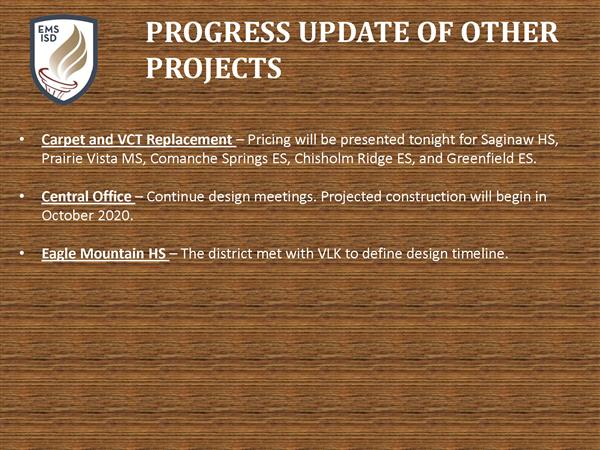 EMS ISD

PROGRESS UPDATE OF OTHER PROJECTS

• Carpet and VCT Replacement – Pricing will be presented tonight for Saginaw HS, Prairie Vista MS, Comanche Springs ES, Chisholm Ridge ES, and Greenfield ES.

• Central Office – Continue design meetings. Projected construction will begin in October 2020.

• Eagle Mountain HS – The district met with VLK to define design timeline.